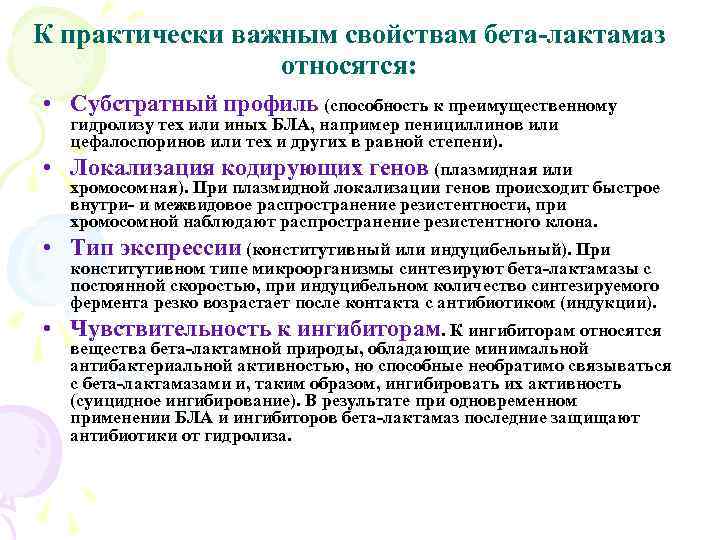 К практически важным свойствам бета-лактамаз относятся:

• Субстратный профиль (способность к преимущественному гидролизу тех или иных БЛА, например пенициллинов или цефалоспоринов или тех и других в равной степени).

• Локализация кодирующих генов (плазмидная или хромосомная). При плазмидной локализации генов происходит быстрое внутри- и межвидовое распространение резистентности, при хромосомной наблюдают распространение резистентного клона.

• Тип экспрессии (конститутивный или индуцибельный). При конститутивном типе микроорганизмы синтезируют бета-лактамазы с постоянной скоростью, при индуцибельном количество синтезируемого фермента резко возрастает после контакта с антибиотиком (индукции).

• Чувствительность к ингибиторам. К ингибиторам относятся вещества бета-лактамной природы, обладающие минимальной антибактериальной активностью, но способные необратимо связываться с бета-лактамазами и, таким образом, ингибировать их активность (суицидное ингибирование). В результате при одновременном применении БЛА и ингибиторов бета-лактамаз последние защищают антибиотики от гидролиза.